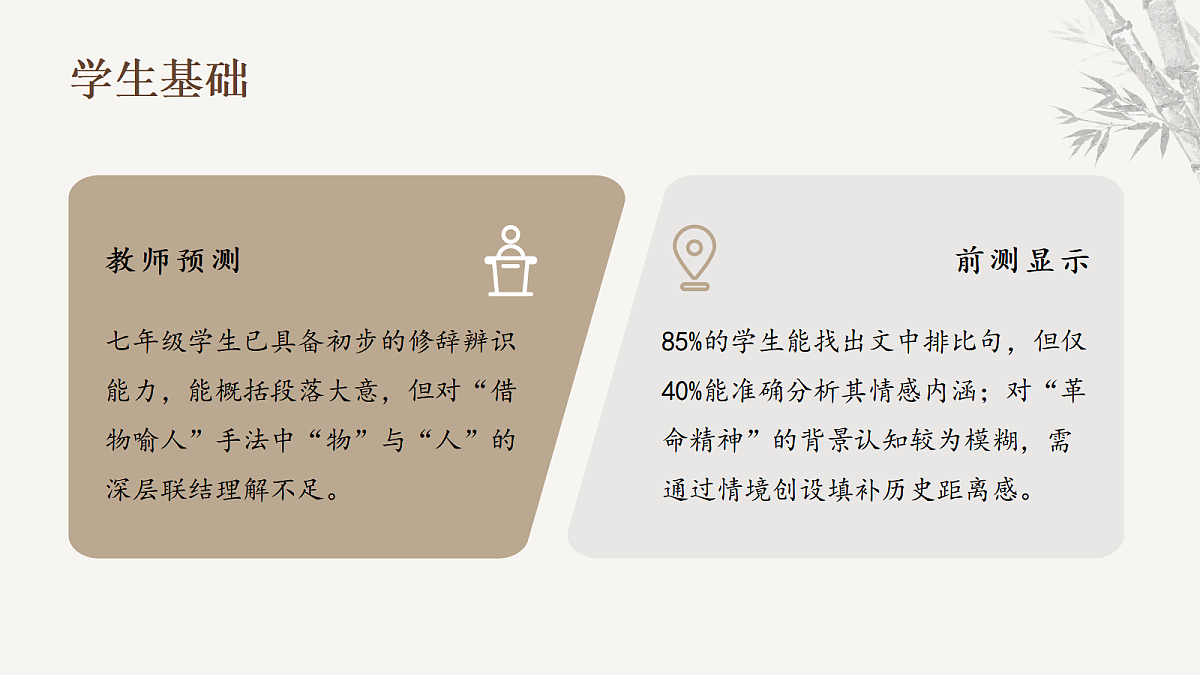 学生基础

教师预测

七年级学生已具备初步的修辞辨识能力，能概括段落大意，但对“借物喻人”手法中“物”与“人”的深层联结理解不足。

前测显示

85%的学生能找出文中排比句，但仅40%能准确分析其情感内涵；对“革命精神”的背景认知较为模糊，需通过情境创设填补历史距离感。